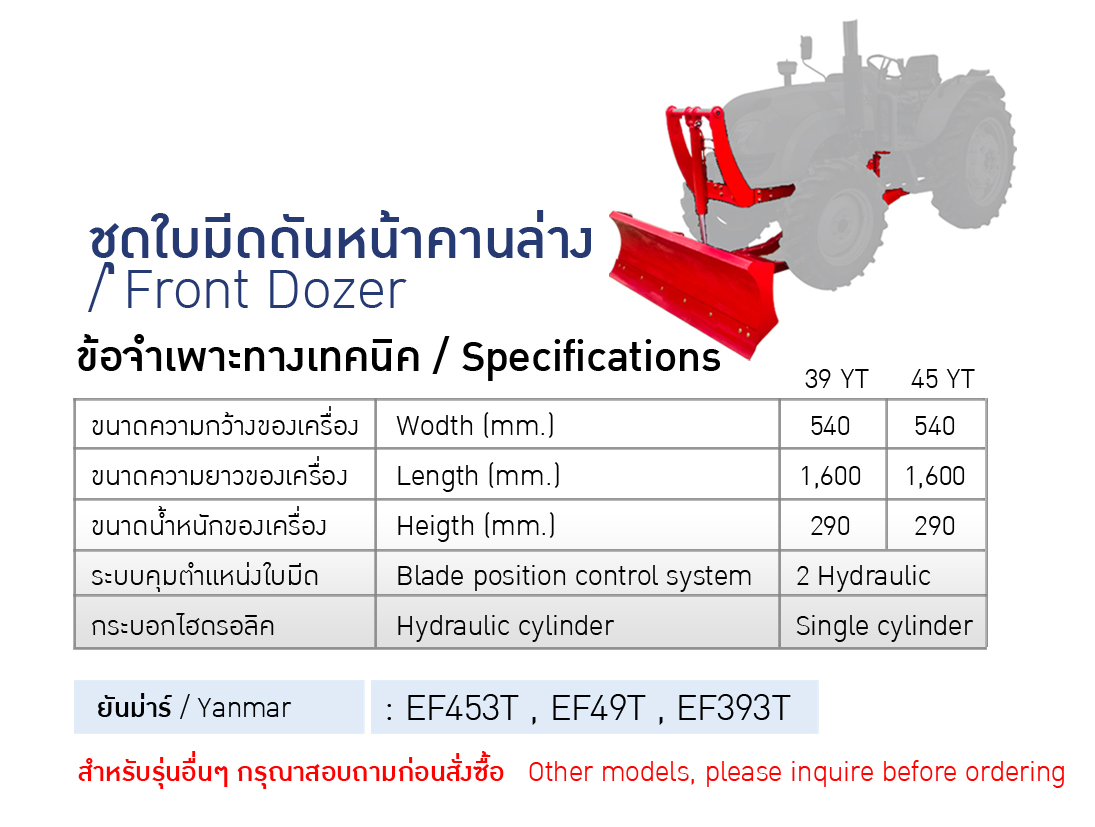 ชุดใบมีดดันหน้าคานล่าง
/ Front Dozer

ข้อจำเพาะทางเทคนิค / Specifications

| | | 39 YT | 45 YT |
|---|---|---|---|
| ขนาดความกว้างของเครื่อง | Wodth (mm.) | 540 | 540 |
| ขนาดความยาวของเครื่อง | Length (mm.) | 1,600 | 1,600 |
| ขนาดน้ำหนักของเครื่อง | Heigth (mm.) | 290 | 290 |
| ระบบคุมตำแหน่งใบมีด | Blade position control system | 2 Hydraulic | |
| กระบอกไฮดรอลิค | Hydraulic cylinder | Single cylinder | |

ยันม่าร์ / Yanmar : EF453T , EF49T , EF393T

สำหรับรุ่นอื่นๆ กรุณาสอบถามก่อนสั่งซื้อ Other models, please inquire before ordering